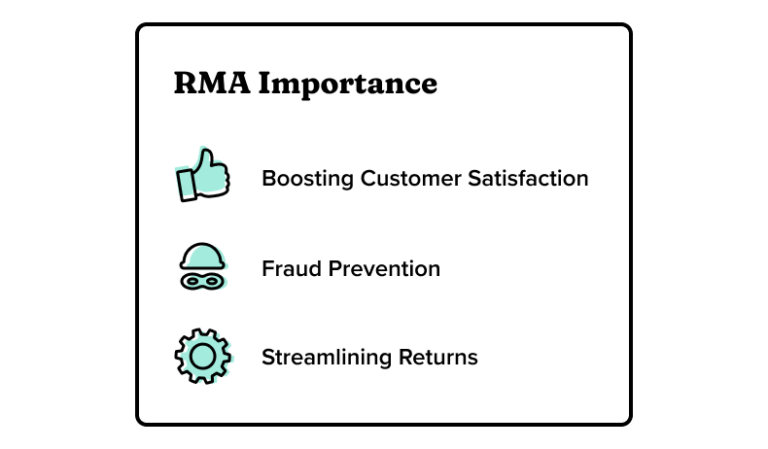 RMA Importance

Boosting Customer Satisfaction

Fraud Prevention

Streamlining Returns